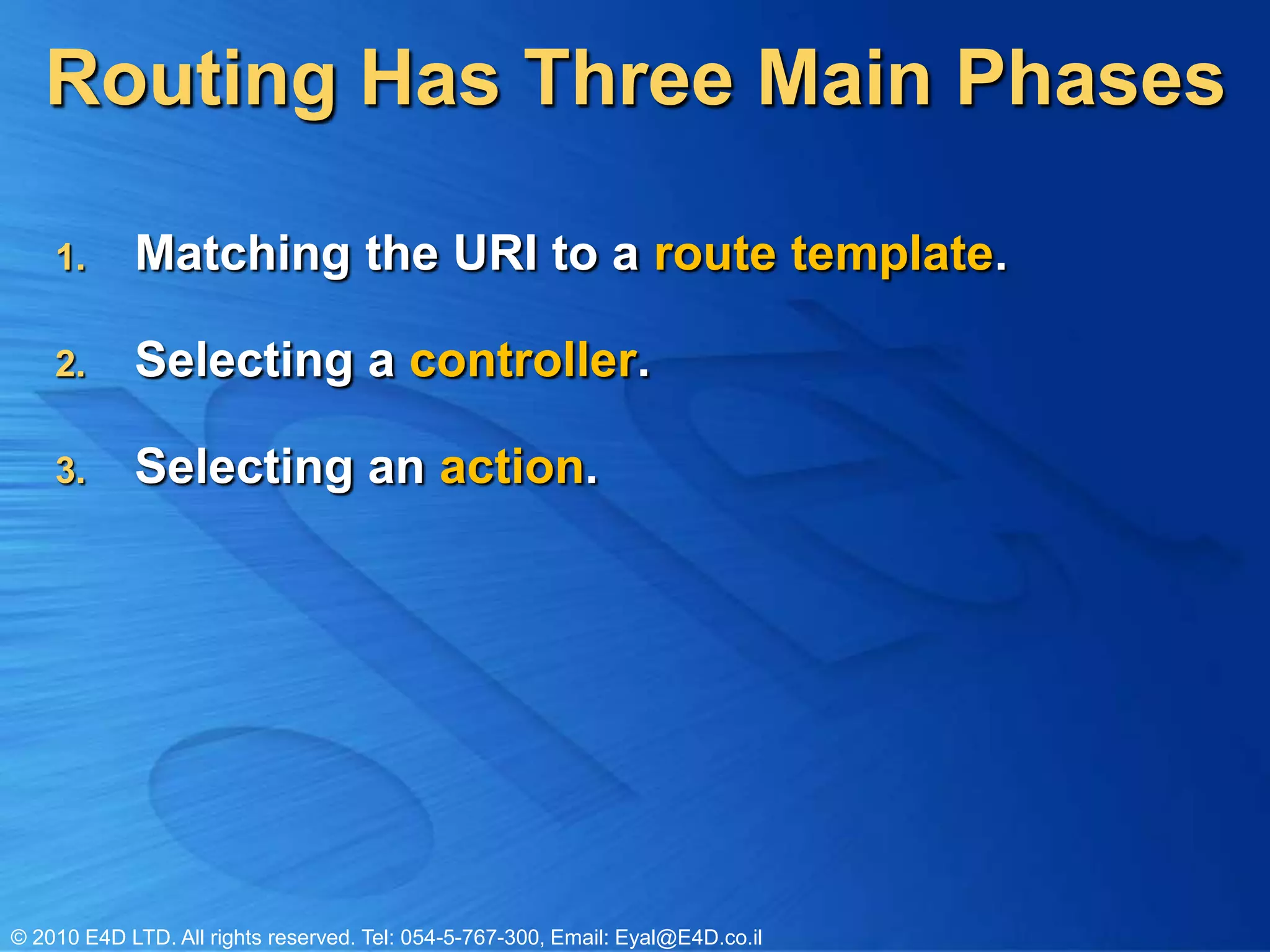 Routing Has Three Main Phases

1. Matching the URI to a route template.

2. Selecting a controller.

3. Selecting an action.

© 2010 E4D LTD. All rights reserved. Tel: 054-5-767-300, Email: Eyal@E4D.co.il